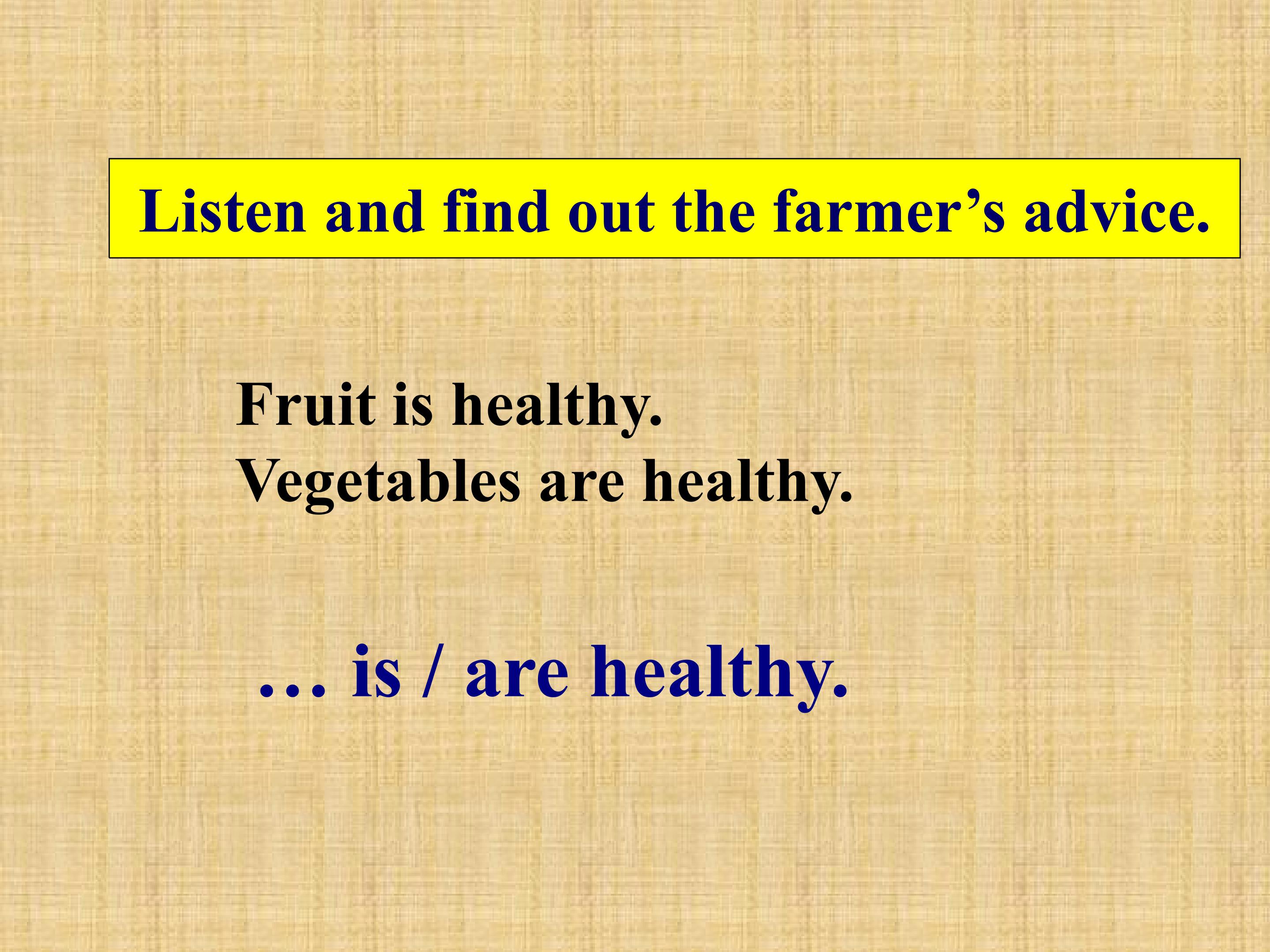 Listen and find out the farmer’s advice.

Fruit is healthy.
Vegetables are healthy.

… is / are healthy.